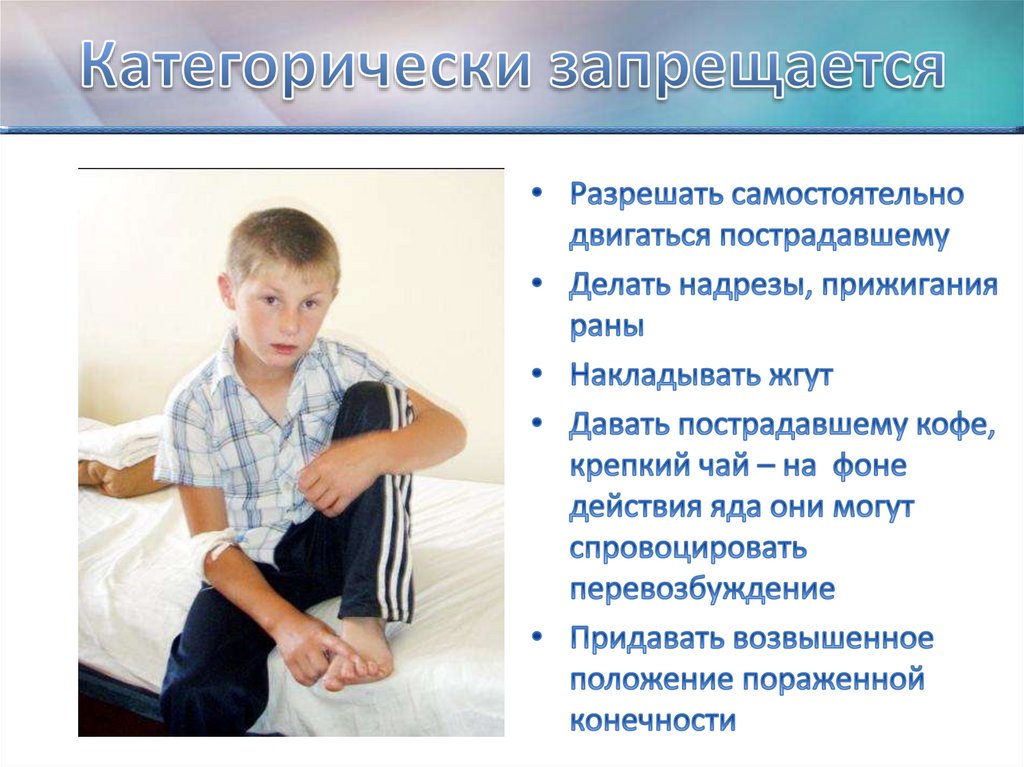 Категорически запрещается

• Разрешать самостоятельно двигаться пострадавшему
• Делать надрезы, прижигания раны
• Накладывать жгут
• Давать пострадавшему кофе, крепкий чай – на фоне действия яда они могут спровоцировать перевозбуждение
• Придавать возвышенное положение пораженной конечности